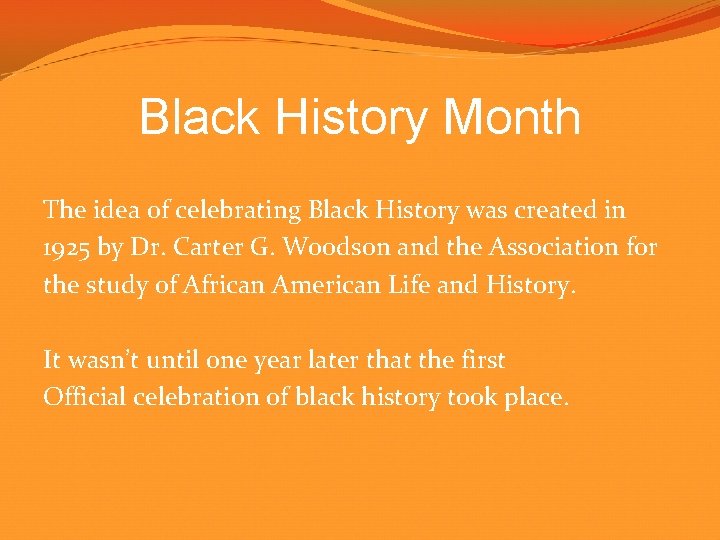 Black History Month

The idea of celebrating Black History was created in 1925 by Dr. Carter G. Woodson and the Association for the study of African American Life and History.

It wasn't until one year later that the first Official celebration of black history took place.